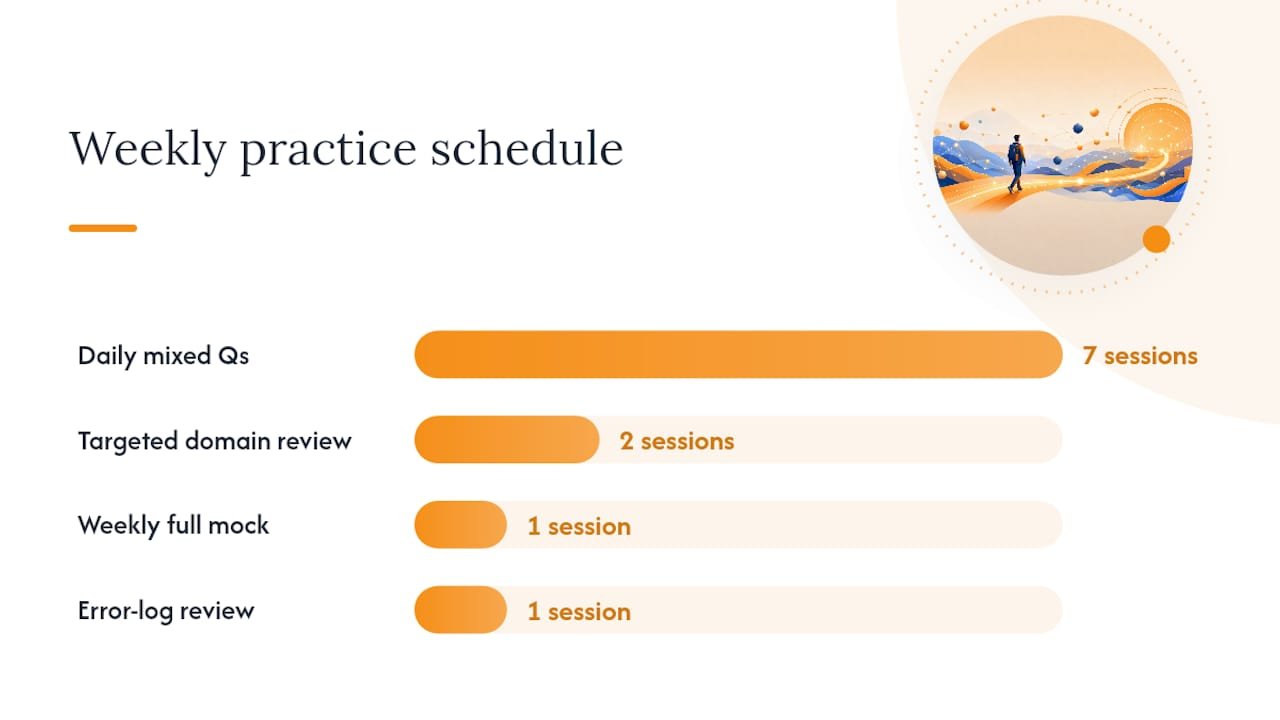 Weekly practice schedule

Daily mixed Qs 7 sessions

Targeted domain review 2 sessions

Weekly full mock 1 session

Error-log review 1 session